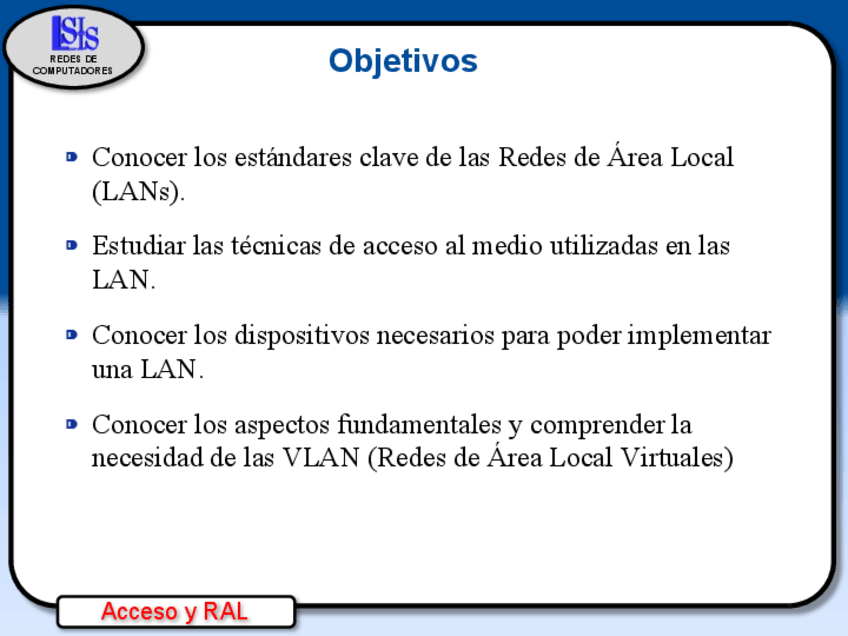 ISIS
REDES DE COMPUTADORES

Objetivos

Conocer los estándares clave de las Redes de Área Local (LANs).

Estudiar las técnicas de acceso al medio utilizadas en las LAN.

Conocer los dispositivos necesarios para poder implementar una LAN.

Conocer los aspectos fundamentales y comprender la necesidad de las VLAN (Redes de Área Local Virtuales)

Acceso y RAL